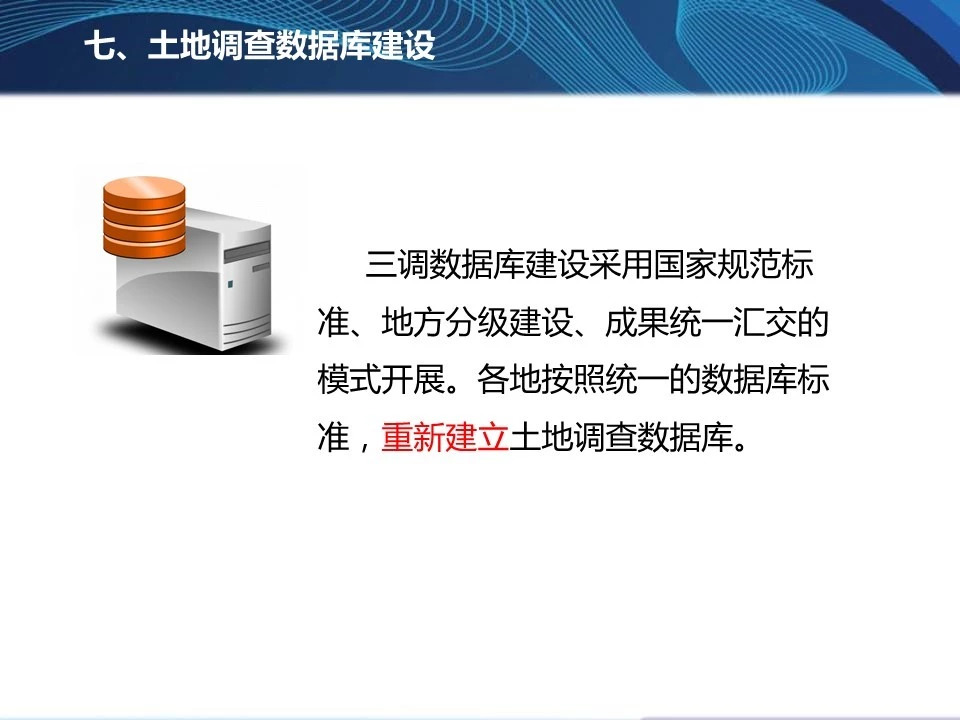 七、土地调查数据库建设

三调数据库建设采用国家规范标准、地方分级建设、成果统一汇交的模式开展。各地按照统一的数据库标准，重新建立土地调查数据库。